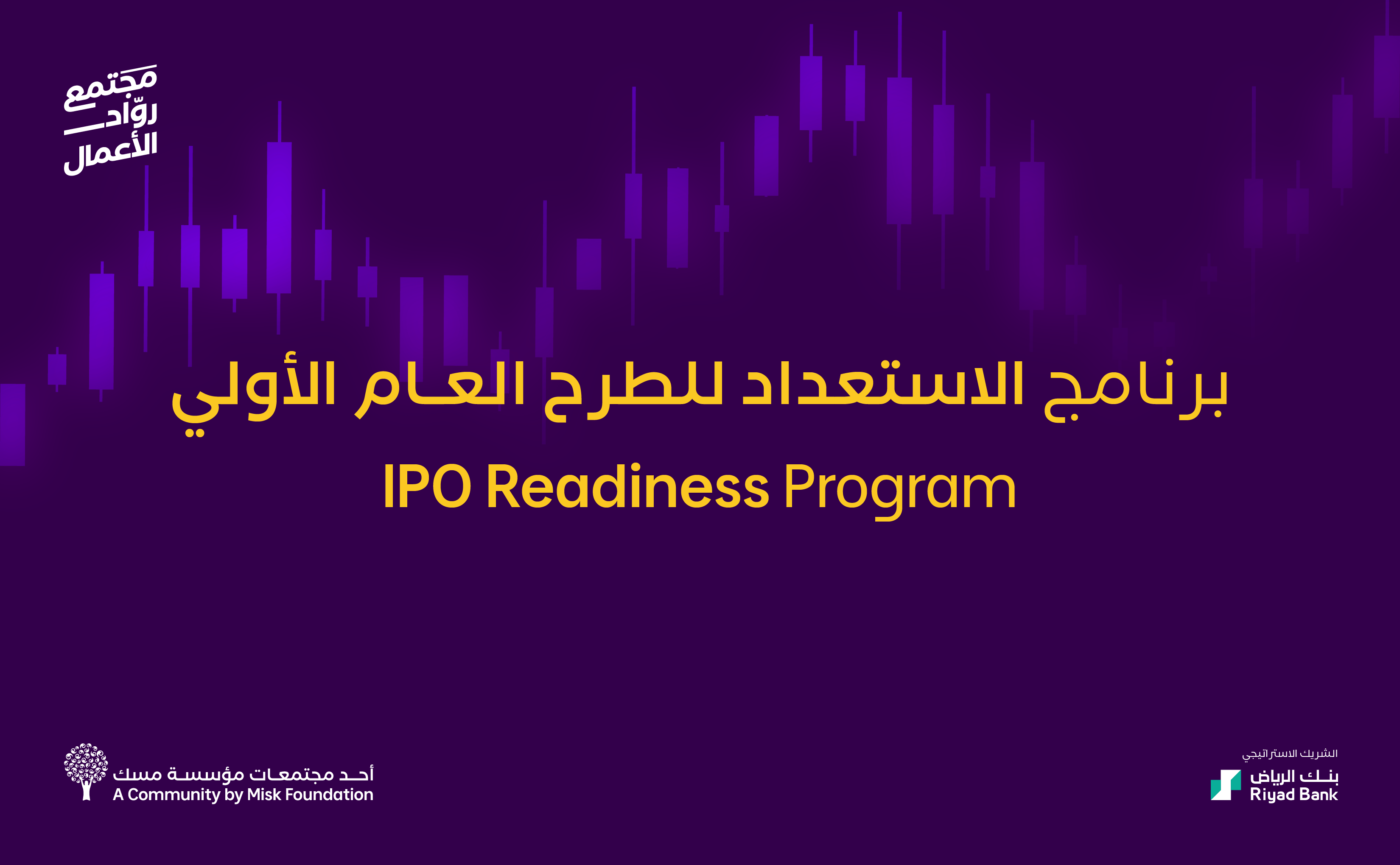 مجتمع
روّاد
الأعمال

برنامج الاستعداد للطرح العام الأولي
IPO Readiness Program

أحد مجتمعات مؤسسة مسك
A Community by Misk Foundation

الشريك الاستراتيجي
بنك الرياض
Riyad Bank